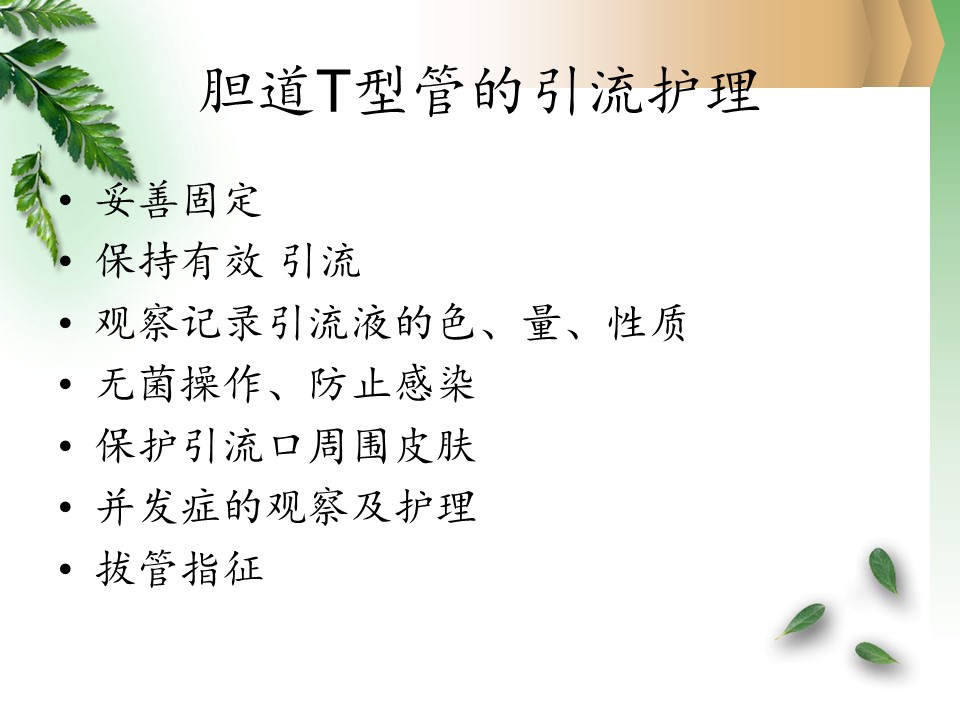 胆道T型管的引流护理

• 妥善固定
• 保持有效 引流
• 观察记录引流液的色、量、性质
• 无菌操作、防止感染
• 保护引流口周围皮肤
• 并发症的观察及护理
• 拔管指征